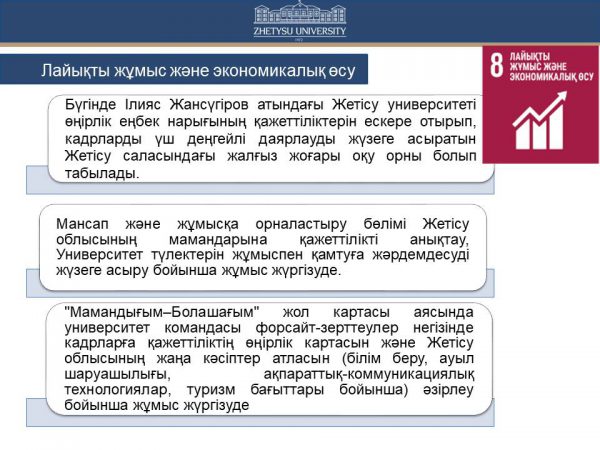 ZHETYSU UNIVERSITY

Лайықты жұмыс және экономикалық өсу

8 ЛАЙЫҚТЫ ЖҰМЫС ЖӘНЕ ЭКОНОМИКАЛЫҚ ӨСУ

Бүгінде Ілияс Жансүгіров атындағы Жетісу университеті өңірлік еңбек нарығының қажеттіліктерін ескере отырып, кадрларды үш деңгейлі даярлауды жүзеге асыратын Жетісу саласындағы жалғыз жоғары оқу орны болып табылады.

Мансап және жұмысқа орналастыру бөлімі Жетісу облысының мамандарына қажеттілікті анықтау, Университет түлектерін жұмыспен қамтуға жәрдемдесуді жүзеге асыру бойынша жұмыс жүргізуде.

"Мамандығым–Болашағым" жол картасы аясында университет командасы форсайт-зерттеулер негізінде кадрларға қажеттіліктің өңірлік картасын және Жетісу облысының жаңа кәсіптер атласын (білім беру, ауыл шаруашылығы, ақпараттық-коммуникациялық технологиялар, туризм бағыттары бойынша) әзірлеу бойынша жұмыс жүргізуде